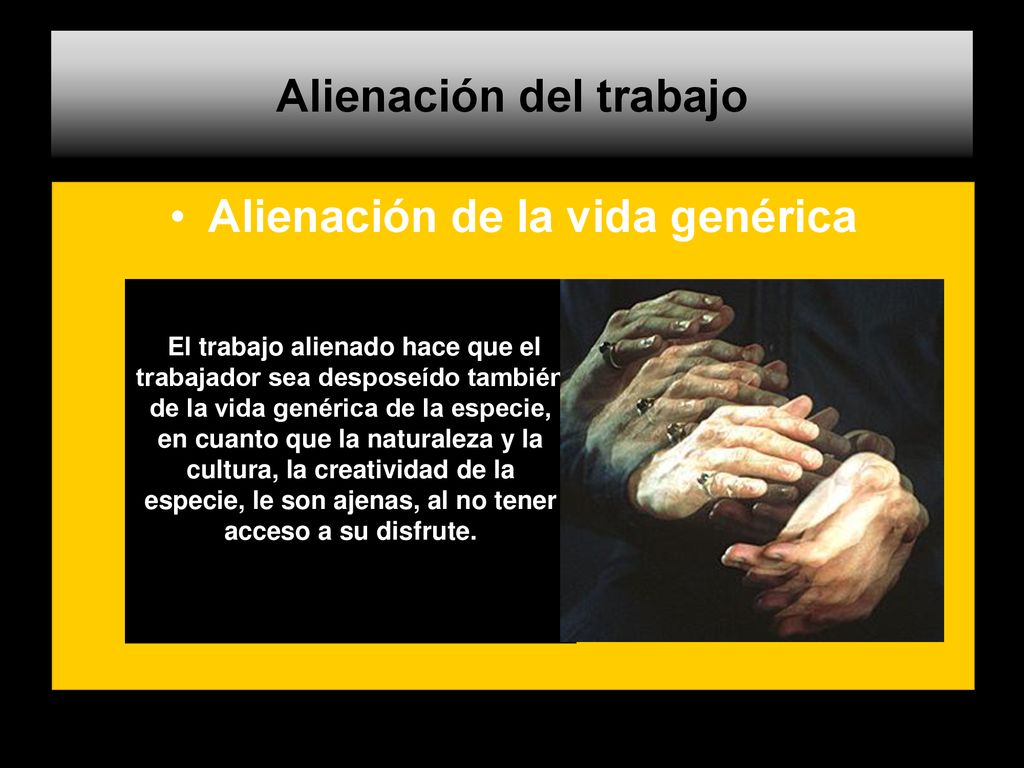 Alienación del trabajo

• Alienación de la vida genérica

El trabajo alienado hace que el trabajador sea desposeído también de la vida genérica de la especie, en cuanto que la naturaleza y la cultura, la creatividad de la especie, le son ajenas, al no tener acceso a su disfrute.